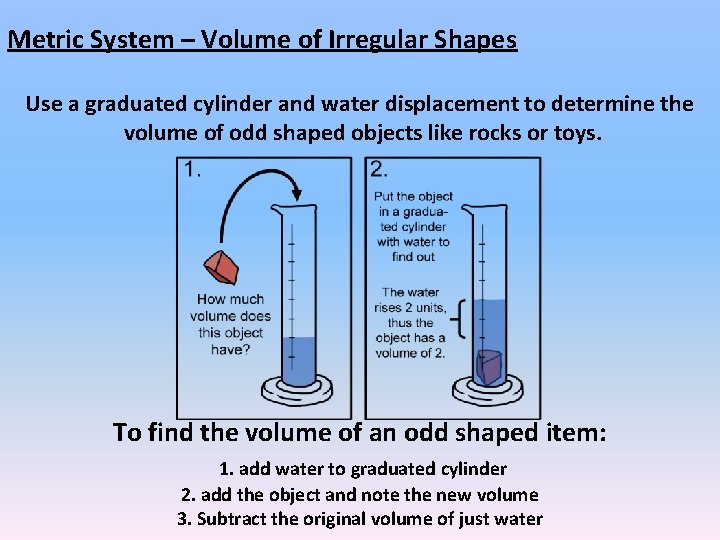 Metric System – Volume of Irregular Shapes

Use a graduated cylinder and water displacement to determine the volume of odd shaped objects like rocks or toys.

1.

How much volume does this object have?

2.

Put the object in a graduated cylinder with water to find out

The water rises 2 units, thus the object has a volume of 2.

To find the volume of an odd shaped item:

1. add water to graduated cylinder
2. add the object and note the new volume
3. Subtract the original volume of just water